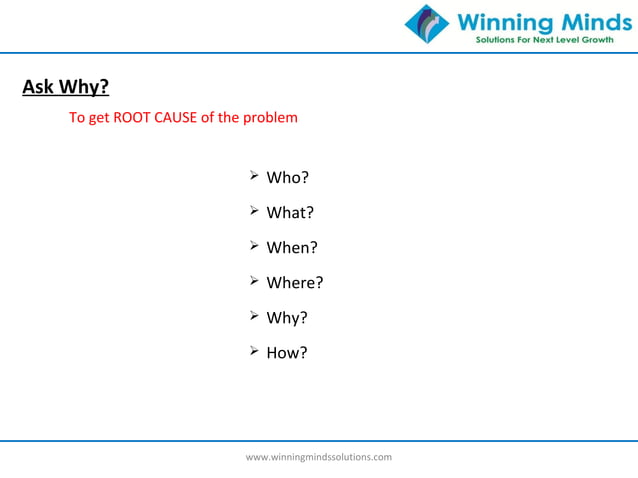 Winning Minds
Solutions For Next Level Growth

Ask Why?

To get ROOT CAUSE of the problem

➢ Who?
➢ What?
➢ When?
➢ Where?
➢ Why?
➢ How?

www.winningmindssolutions.com